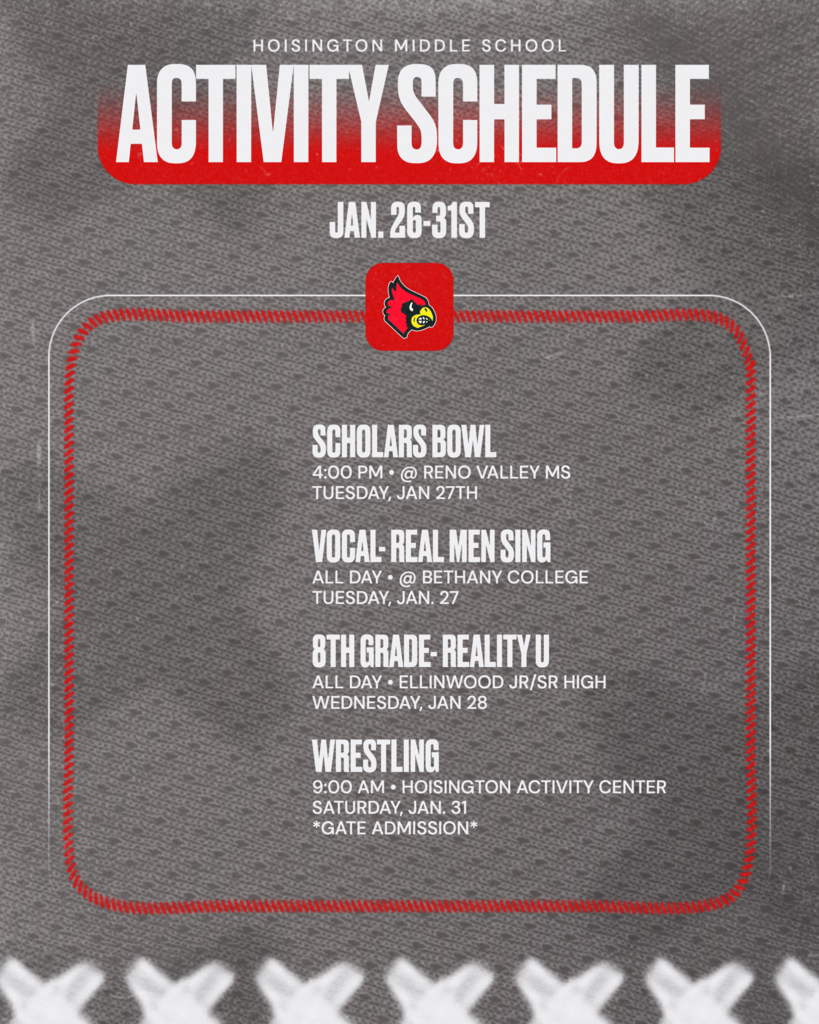 HOISINGTON MIDDLE SCHOOL

ACTIVITY SCHEDULE

JAN. 26-31ST

SCHOLARS BOWL
4:00 PM • @ RENO VALLEY MS
TUESDAY, JAN 27TH

VOCAL- REAL MEN SING
ALL DAY • @ BETHANY COLLEGE
TUESDAY, JAN. 27

8TH GRADE- REALITY U
ALL DAY • ELLINWOOD JR/SR HIGH
WEDNESDAY, JAN 28

WRESTLING
9:00 AM • HOISINGTON ACTIVITY CENTER
SATURDAY, JAN. 31
*GATE ADMISSION*